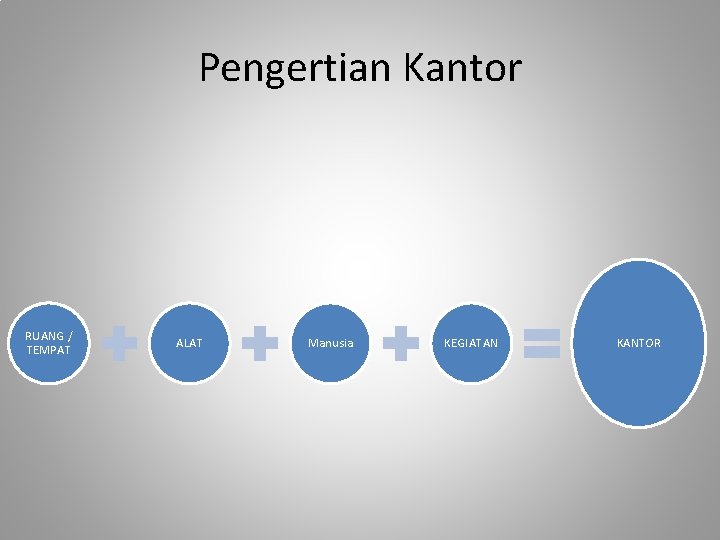 Pengertian Kantor

RUANG / TEMPAT + ALAT + Manusia + KEGIATAN = KANTOR